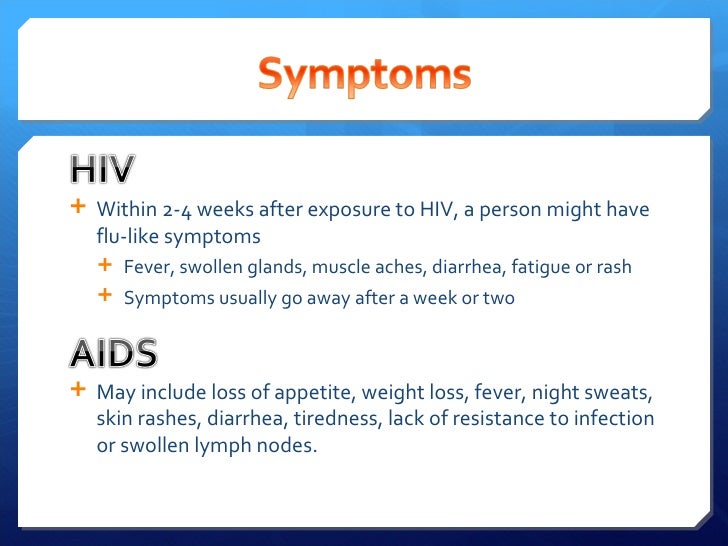 Symptoms

HIV

+ Within 2-4 weeks after exposure to HIV, a person might have flu-like symptoms

+ Fever, swollen glands, muscle aches, diarrhea, fatigue or rash

+ Symptoms usually go away after a week or two

AIDS

+ May include loss of appetite, weight loss, fever, night sweats, skin rashes, diarrhea, tiredness, lack of resistance to infection or swollen lymph nodes.